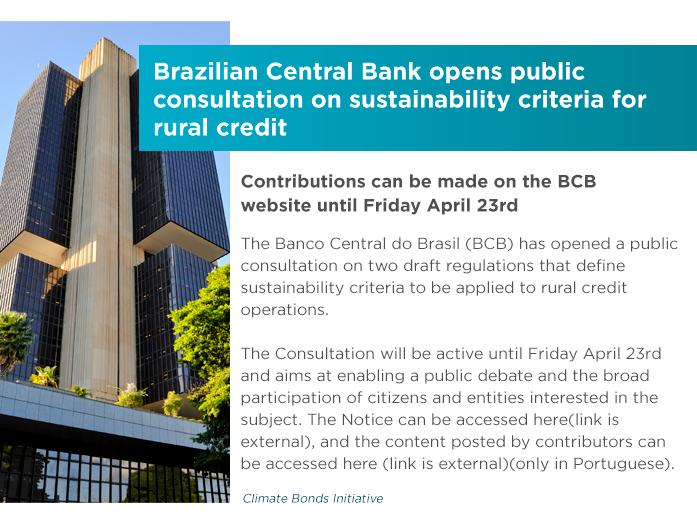 Brazilian Central Bank opens public consultation on sustainability criteria for rural credit

Contributions can be made on the BCB website until Friday April 23rd

The Banco Central do Brasil (BCB) has opened a public consultation on two draft regulations that define sustainability criteria to be applied to rural credit operations.

The Consultation will be active until Friday April 23rd and aims at enabling a public debate and the broad participation of citizens and entities interested in the subject. The Notice can be accessed here(link is external), and the content posted by contributors can be accessed here (link is external)(only in Portuguese).

Climate Bonds Initiative